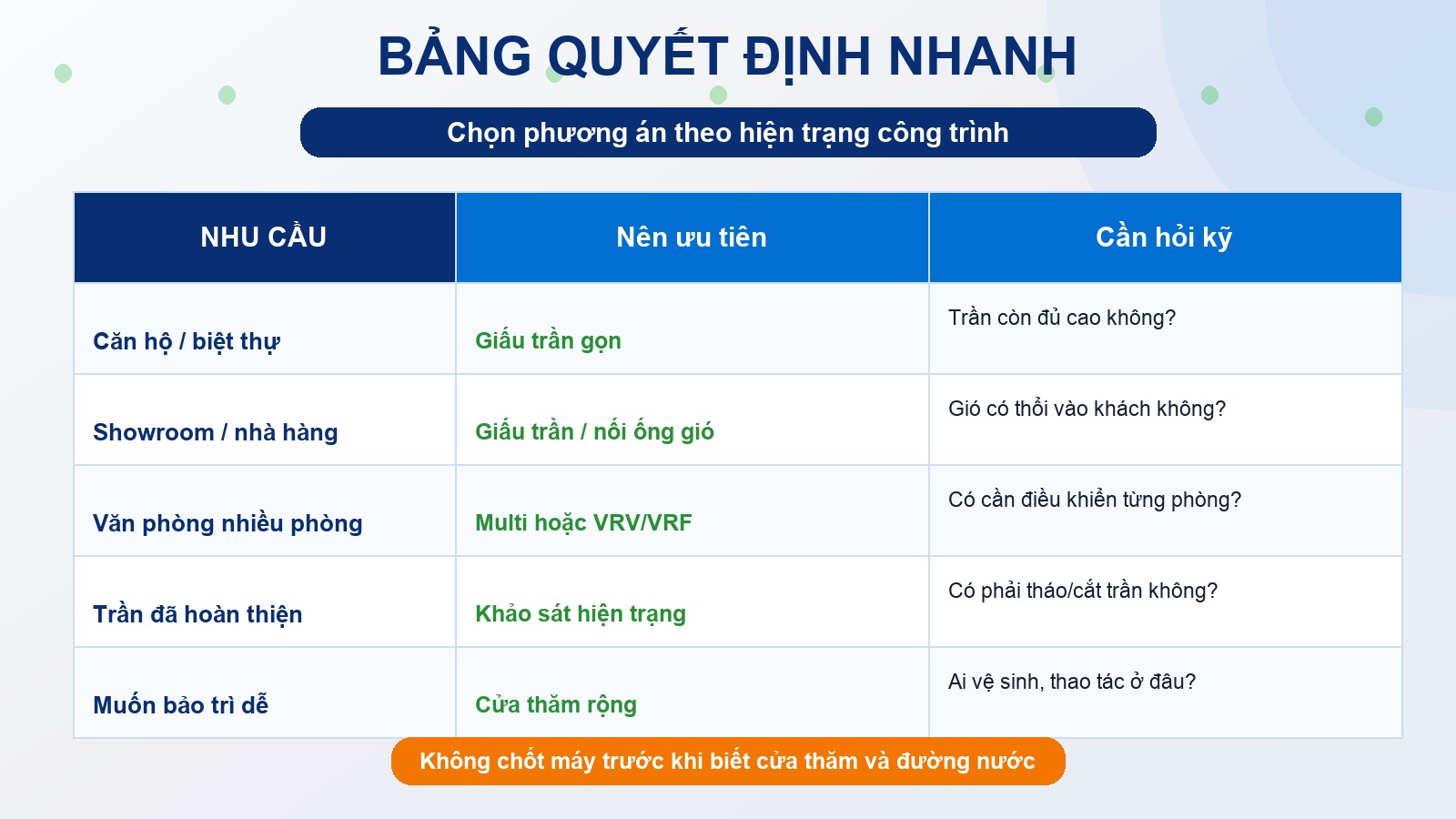 BẢNG QUYẾT ĐỊNH NHANH

Chọn phương án theo hiện trạng công trình

| NHU CẦU | Nên ưu tiên | Cần hỏi kỹ |
|---|---|---|
| Căn hộ / biệt thự | Giấu trần gọn | Trần còn đủ cao không? |
| Showroom / nhà hàng | Giấu trần / nối ống gió | Gió có thổi vào khách không? |
| Văn phòng nhiều phòng | Multi hoặc VRV/VRF | Có cần điều khiển từng phòng? |
| Trần đã hoàn thiện | Khảo sát hiện trạng | Có phải tháo/cắt trần không? |
| Muốn bảo trì dễ | Cửa thăm rộng | Ai vệ sinh, thao tác ở đâu? |

Không chốt máy trước khi biết cửa thăm và đường nước